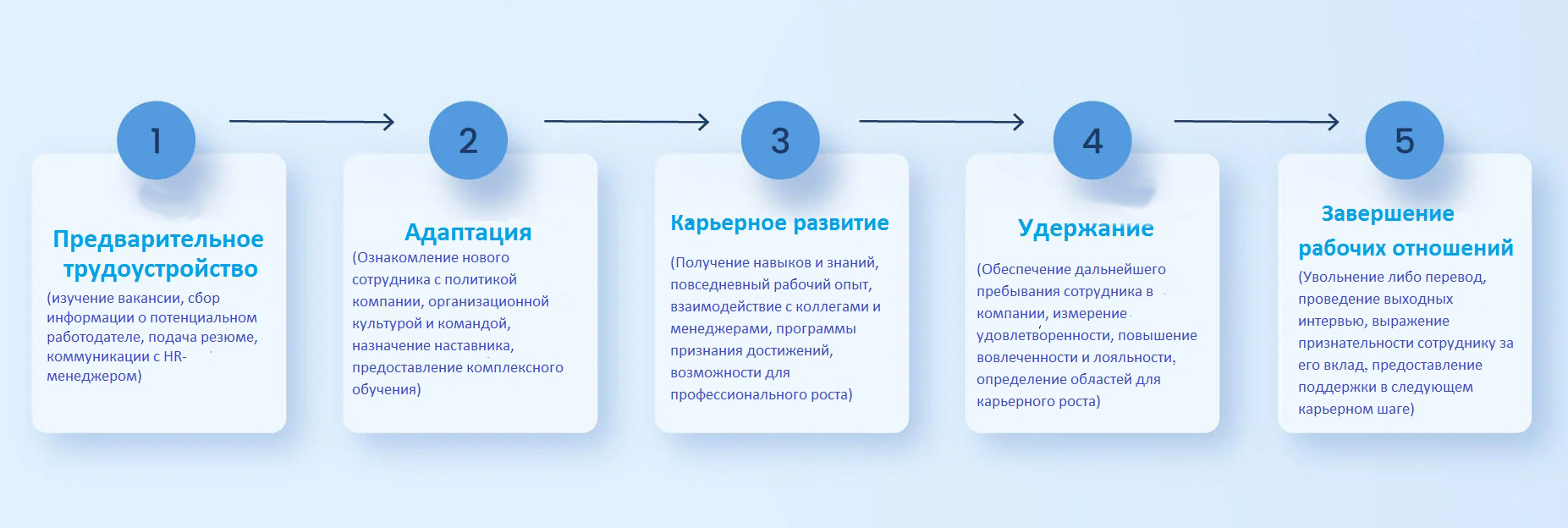 1

Предварительное трудоустройство

(изучение вакансии, сбор информации о потенциальном работодателе, подача резюме, коммуникации с HR-менеджером)

2

Адаптация

(Ознакомление нового сотрудника с политикой компании, организационной культурой и командой, назначение наставника, предоставление комплексного обучения)

3

Карьерное развитие

(Получение навыков и знаний, повседневный рабочий опыт, взаимодействие с коллегами и менеджерами, программы признания достижений, возможности для профессионального роста)

4

Удержание

(Обеспечение дальнейшего пребывания сотрудника в компании, измерение удовлетворенности, повышение вовлеченности и лояльности, определение областей для карьерного роста)

5

Завершение рабочих отношений

(Увольнение либо перевод, проведение выходных интервью, выражение признательности сотруднику за его вклад, предоставление поддержки в следующем карьерном шаге)